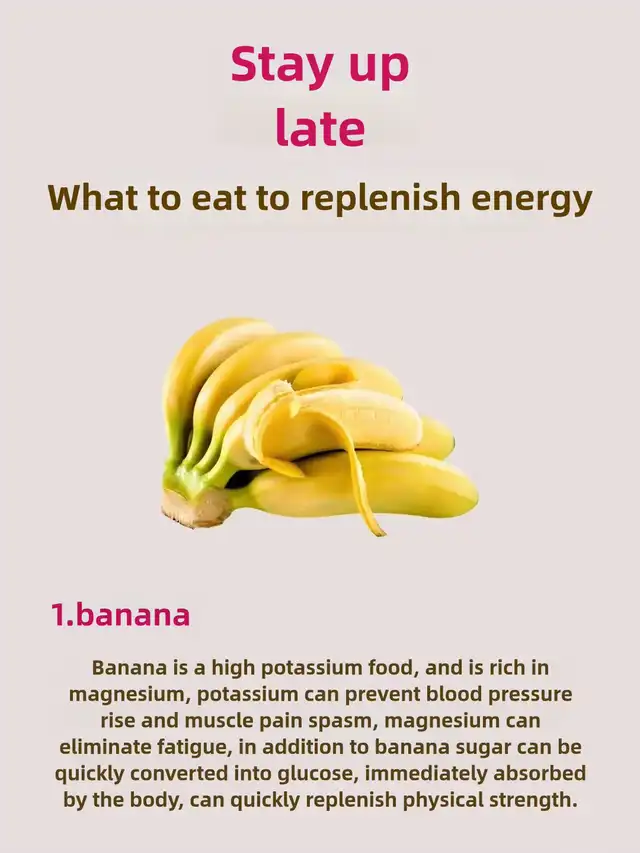 Stay up late

What to eat to replenish energy

1.banana

Banana is a high potassium food, and is rich in magnesium, potassium can prevent blood pressure rise and muscle pain spasm, magnesium can eliminate fatigue, in addition to banana sugar can be quickly converted into glucose, immediately absorbed by the body, can quickly replenish physical strength.